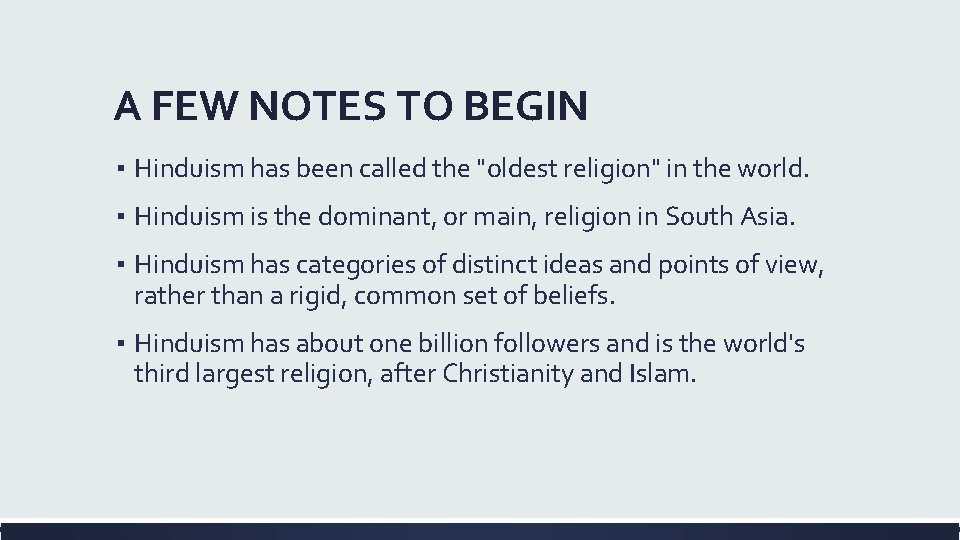 A FEW NOTES TO BEGIN

▪ Hinduism has been called the "oldest religion" in the world.

▪ Hinduism is the dominant, or main, religion in South Asia.

▪ Hinduism has categories of distinct ideas and points of view, rather than a rigid, common set of beliefs.

▪ Hinduism has about one billion followers and is the world's third largest religion, after Christianity and Islam.